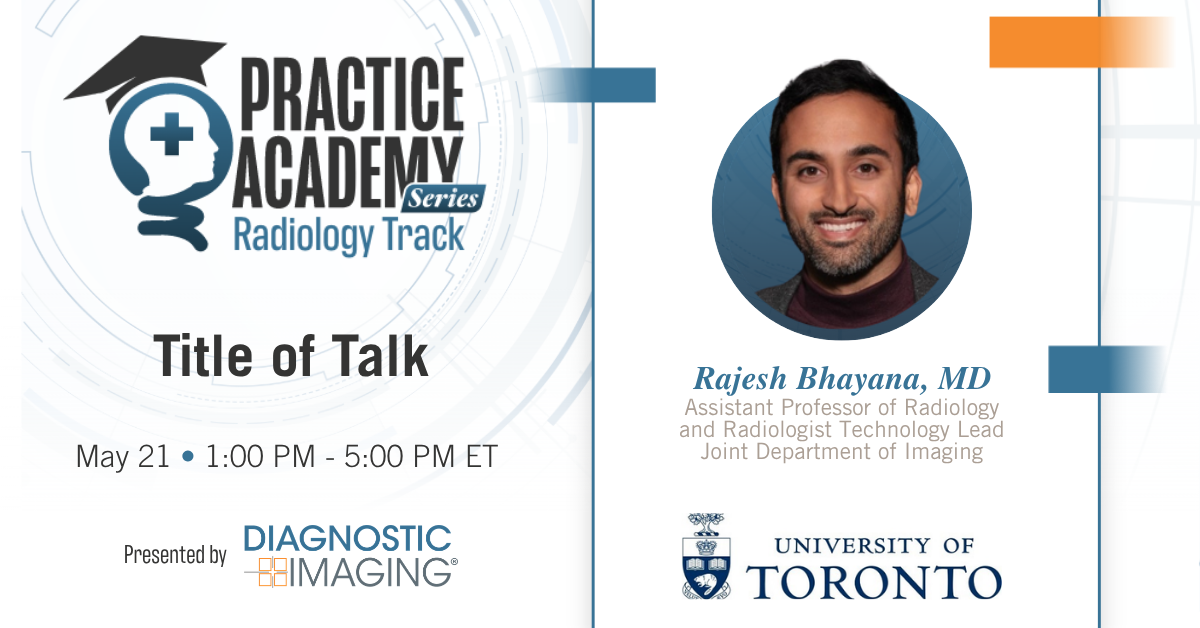 PRACTICE ACADEMY Series
Radiology Track

Title of Talk

May 21 • 1:00 PM - 5:00 PM ET

Presented by DIAGNOSTIC IMAGING®

Rajesh Bhayana, MD
Assistant Professor of Radiology and Radiologist Technology Lead
Joint Department of Imaging

UNIVERSITY OF TORONTO